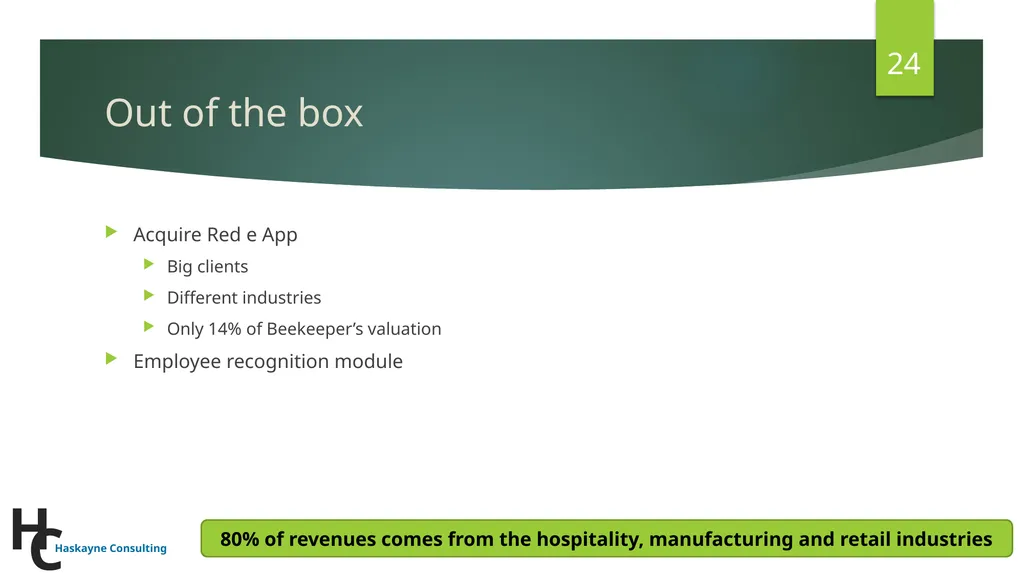 24

Out of the box

Acquire Red e App

Big clients

Different industries

Only 14% of Beekeeper’s valuation

Employee recognition module

HC Haskayne Consulting

80% of revenues comes from the hospitality, manufacturing and retail industries